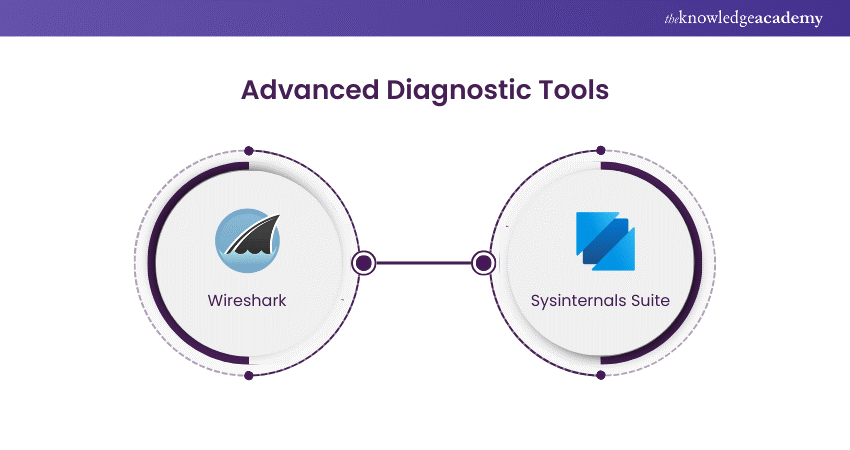 theknowledgeacademy

Advanced Diagnostic Tools

Wireshark

Sysinternals Suite